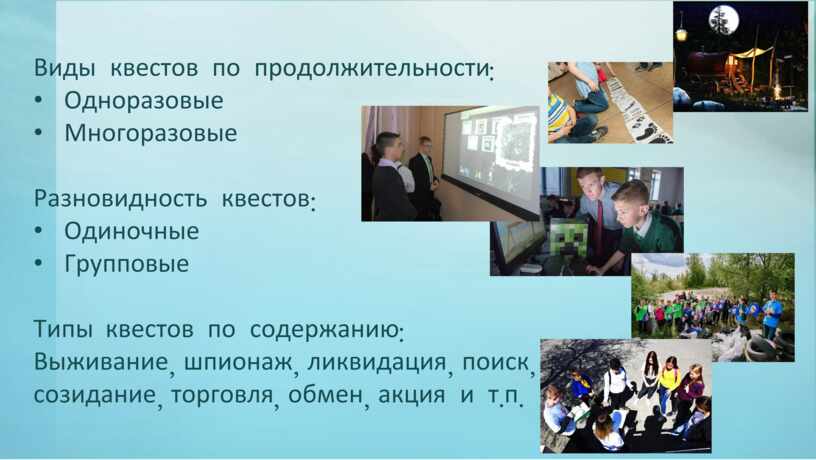 Виды квестов по продолжительности:
• Одноразовые
• Многоразовые

Разновидность квестов:
• Одиночные
• Групповые

Типы квестов по содержанию:
Выживание, шпионаж, ликвидация, поиск, созидание, торговля, обмен, акция и т.п.